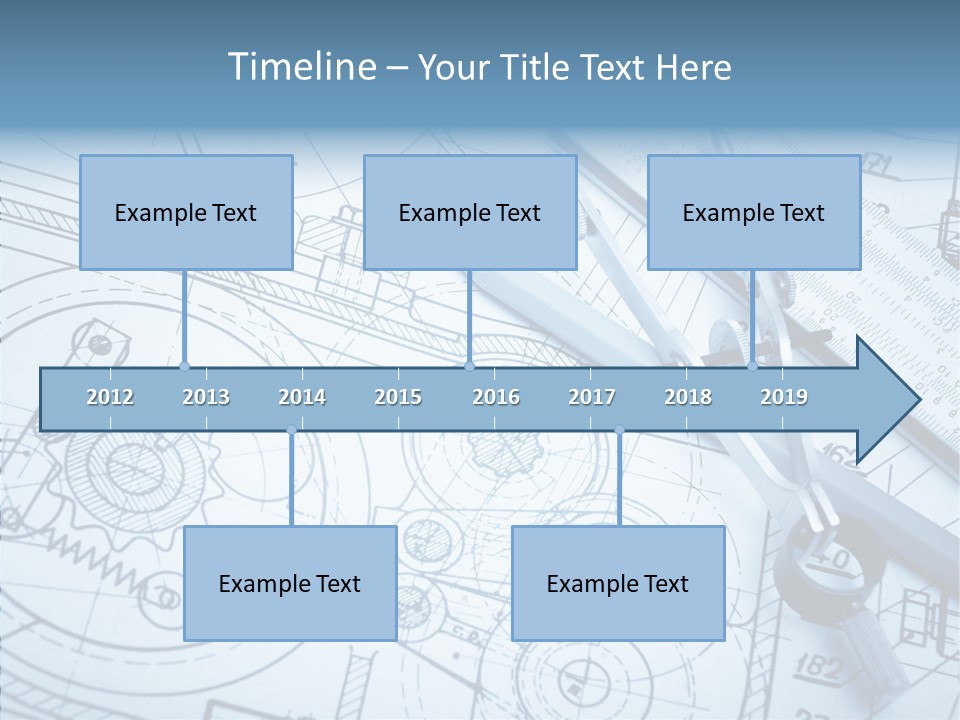 Timeline – Your Title Text Here

Example Text

Example Text

Example Text

2012 2013 2014 2015 2016 2017 2018 2019

Example Text

Example Text